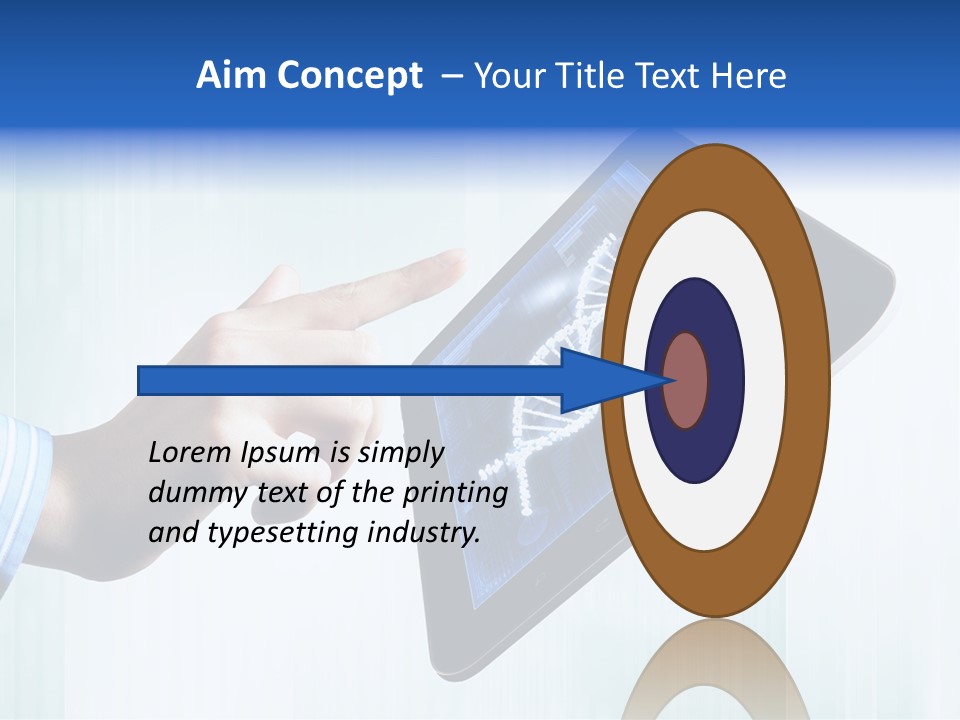 Aim Concept – Your Title Text Here

Lorem Ipsum is simply dummy text of the printing and typesetting industry.